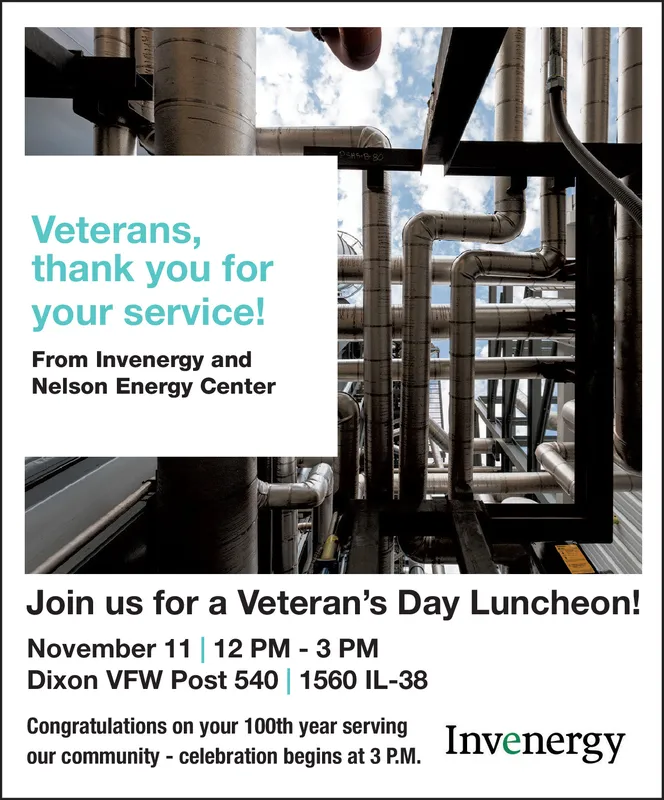 Veterans, thank you for your service!

From Invenergy and Nelson Energy Center

Join us for a Veteran's Day Luncheon!

November 11 | 12 PM - 3 PM
Dixon VFW Post 540 | 1560 IL-38

Congratulations on your 100th year serving our community - celebration begins at 3 P.M.

Invenergy